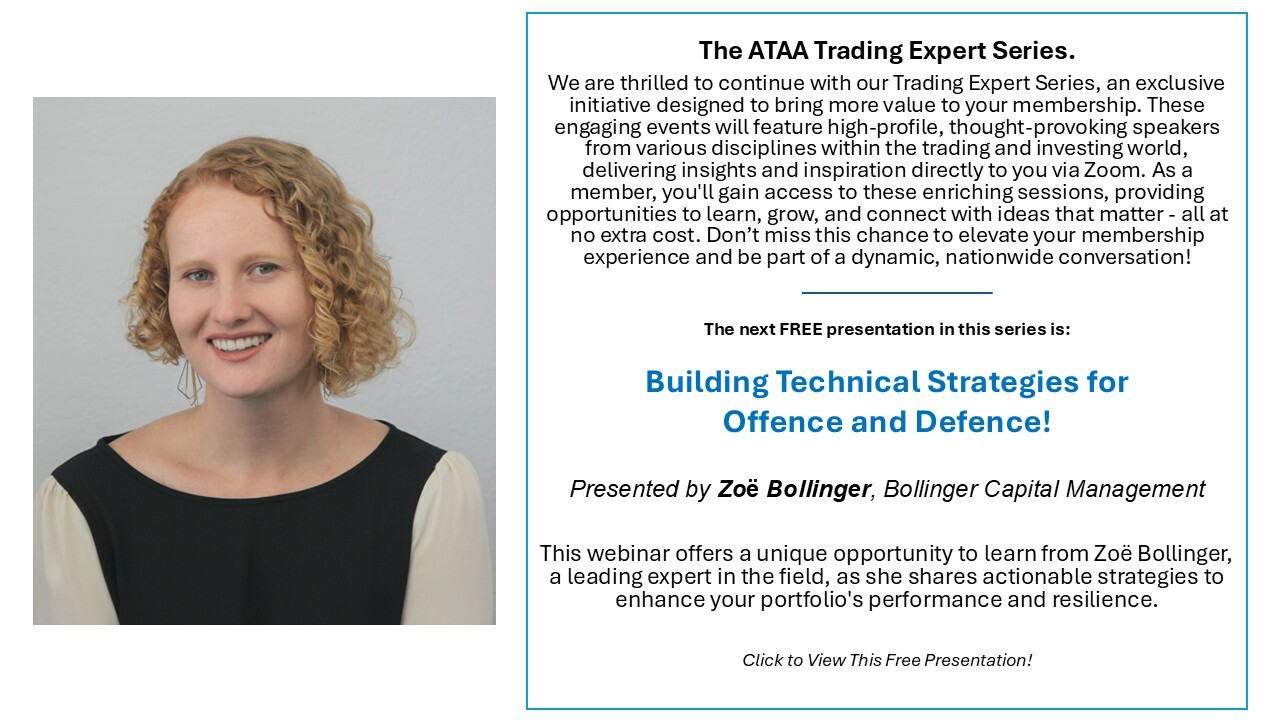 The ATAA Trading Expert Series.

We are thrilled to continue with our Trading Expert Series, an exclusive initiative designed to bring more value to your membership. These engaging events will feature high-profile, thought-provoking speakers from various disciplines within the trading and investing world, delivering insights and inspiration directly to you via Zoom. As a member, you'll gain access to these enriching sessions, providing opportunities to learn, grow, and connect with ideas that matter - all at no extra cost. Don't miss this chance to elevate your membership experience and be part of a dynamic, nationwide conversation!

The next FREE presentation in this series is:

Building Technical Strategies for Offence and Defence!

Presented by Zoë Bollinger, Bollinger Capital Management

This webinar offers a unique opportunity to learn from Zoë Bollinger, a leading expert in the field, as she shares actionable strategies to enhance your portfolio's performance and resilience.

Click to View This Free Presentation!